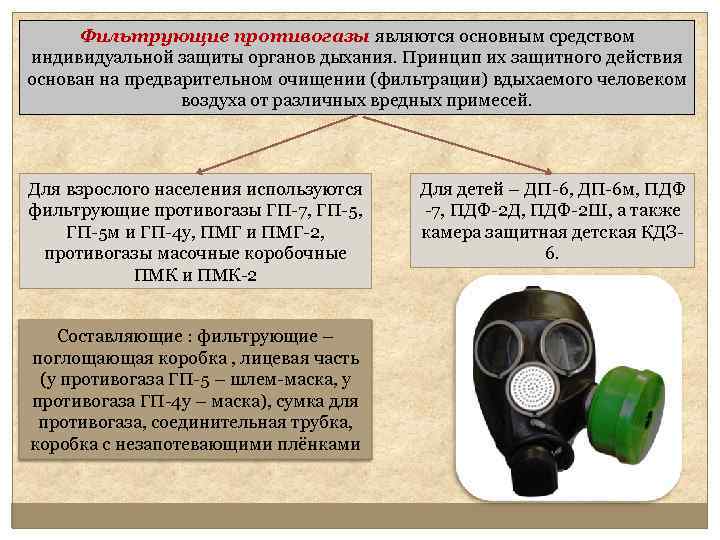 Фильтрующие противогазы являются основным средством индивидуальной защиты органов дыхания. Принцип их защитного действия основан на предварительном очищении (фильтрации) вдыхаемого человеком воздуха от различных вредных примесей.

Для взрослого населения используются фильтрующие противогазы ГП-7, ГП-5, ГП-5м и ГП-4у, ПМГ и ПМГ-2, противогазы масочные коробочные ПМК и ПМК-2

Для детей – ДП-6, ДП-6м, ПДФ -7, ПДФ-2Д, ПДФ-2Ш, а также камера защитная детская КДЗ-6.

Составляющие : фильтрующие – поглощающая коробка , лицевая часть (у противогаза ГП-5 – шлем-маска, у противогаза ГП-4у – маска), сумка для противогаза, соединительная трубка, коробка с незапотевающими плёнками